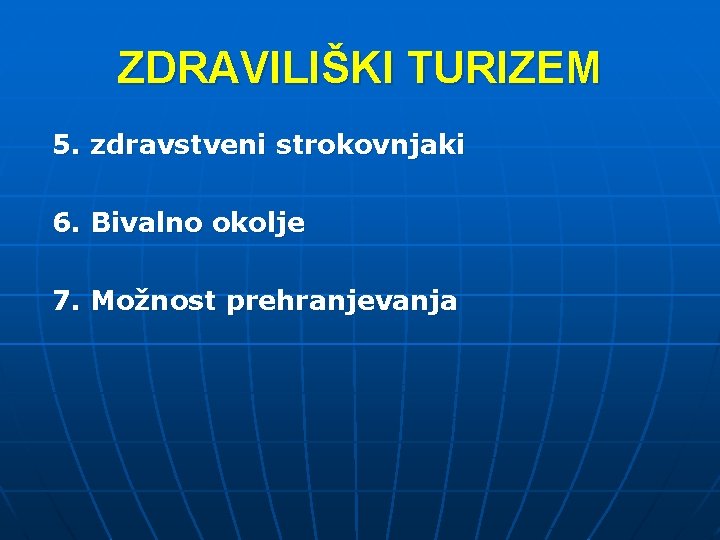 ZDRAVILIŠKI TURIZEM

5. zdravstveni strokovnjaki

6. Bivalno okolje

7. Možnost prehranjevanja